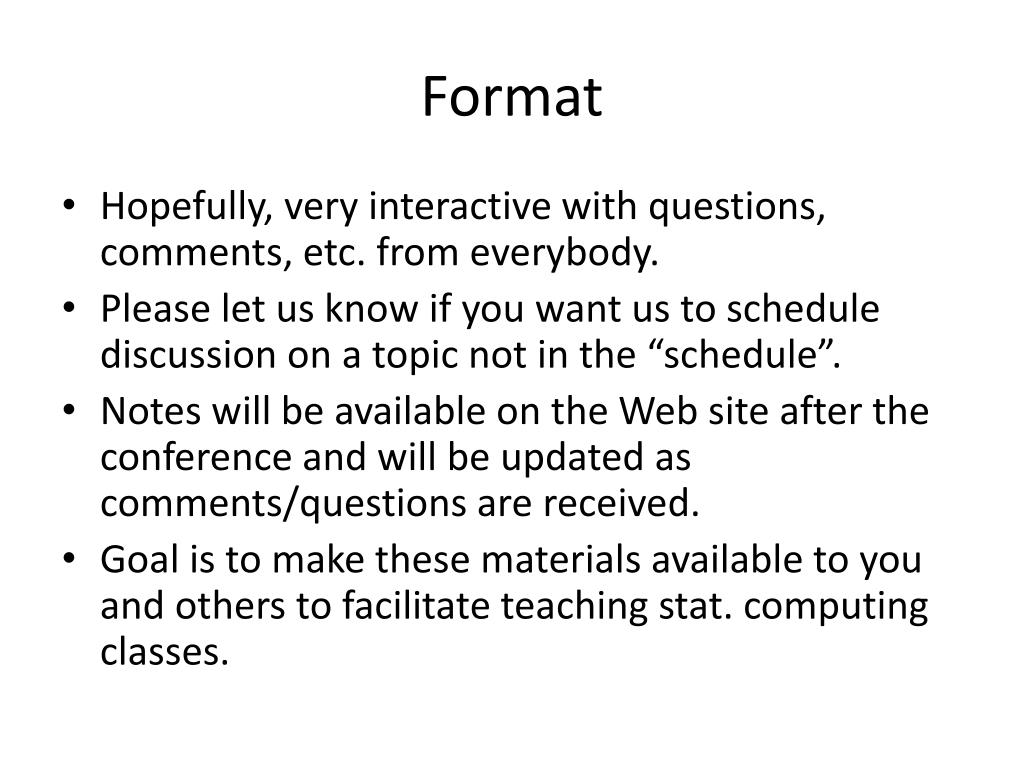 Format

• Hopefully, very interactive with questions, comments, etc. from everybody.
• Please let us know if you want us to schedule discussion on a topic not in the “schedule”.
• Notes will be available on the Web site after the conference and will be updated as comments/questions are received.
• Goal is to make these materials available to you and others to facilitate teaching stat. computing classes.